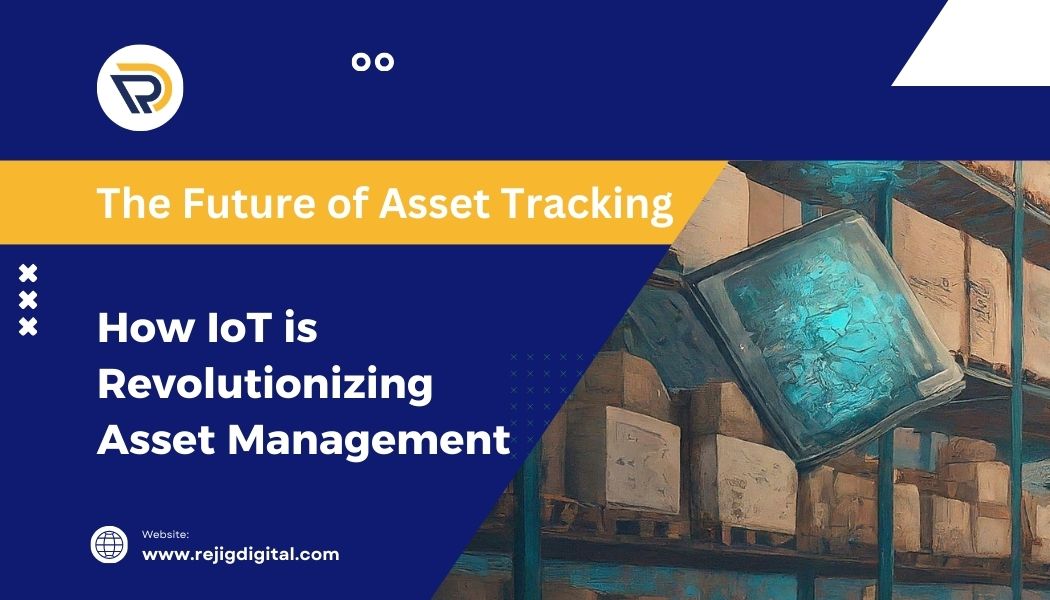 The Future of Asset Tracking

How IoT is Revolutionizing Asset Management

Website:
www.rejigdigital.com